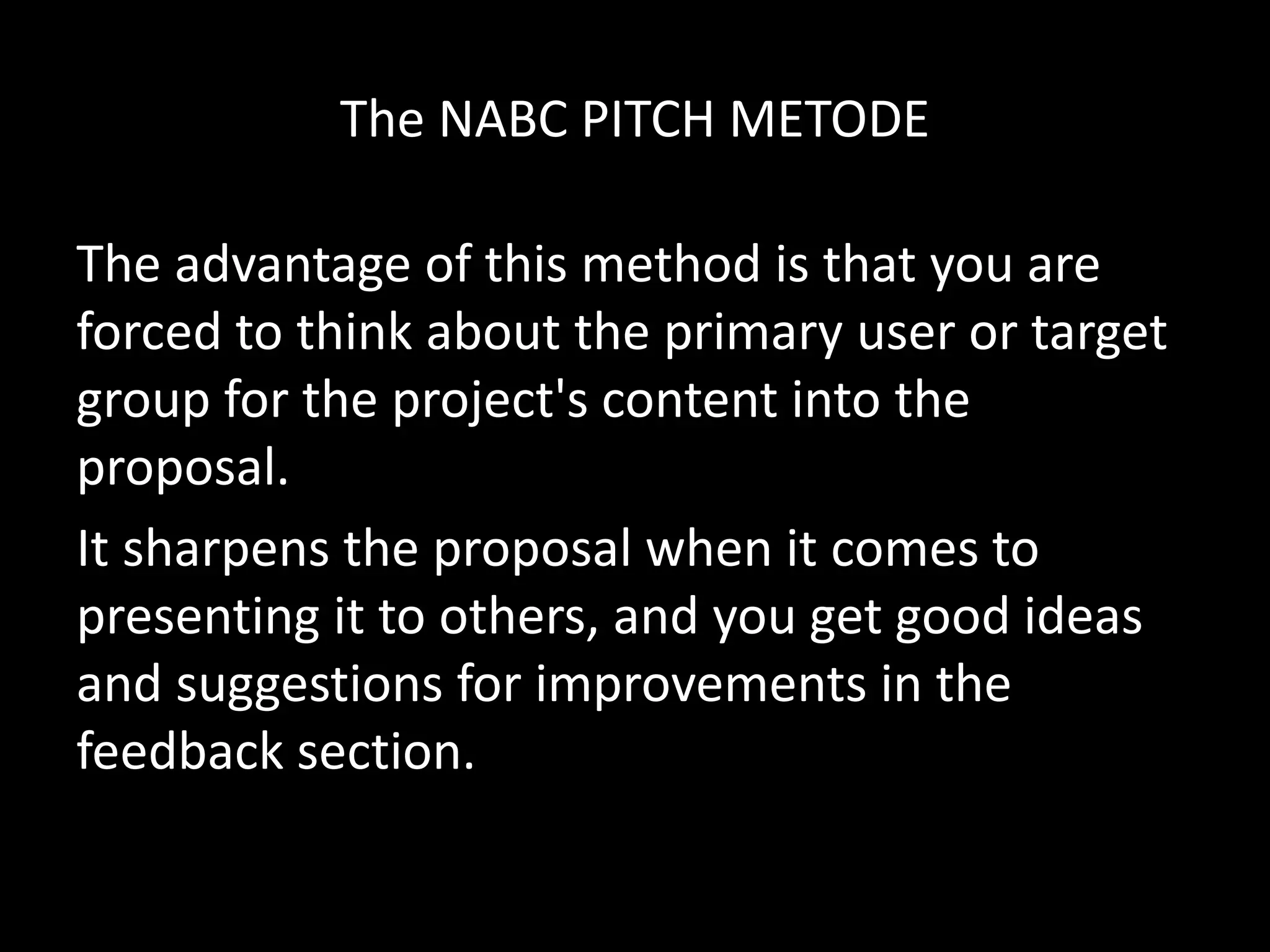 The NABC PITCH METODE

The advantage of this method is that you are forced to think about the primary user or target group for the project's content into the proposal.

It sharpens the proposal when it comes to presenting it to others, and you get good ideas and suggestions for improvements in the feedback section.